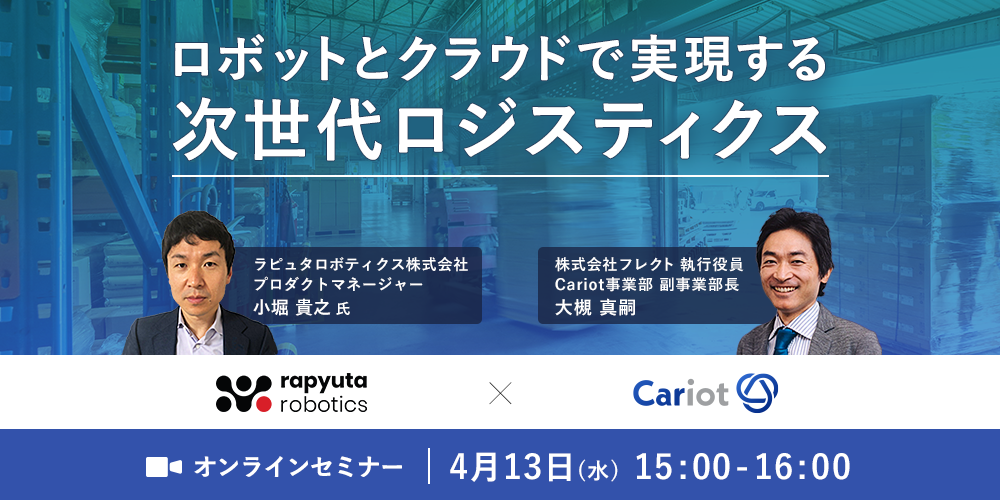 ロボットとクラウドで実現する
次世代ロジスティクス

ラピュタロボティクス株式会社
プロダクトマネージャー
小堀 貴之 氏

株式会社フレクト 執行役員
Cariot事業部 副事業部長
大槻 真嗣

rapyuta robotics

×

Cariot

オンラインセミナー | 4月13日(水) 15:00-16:00